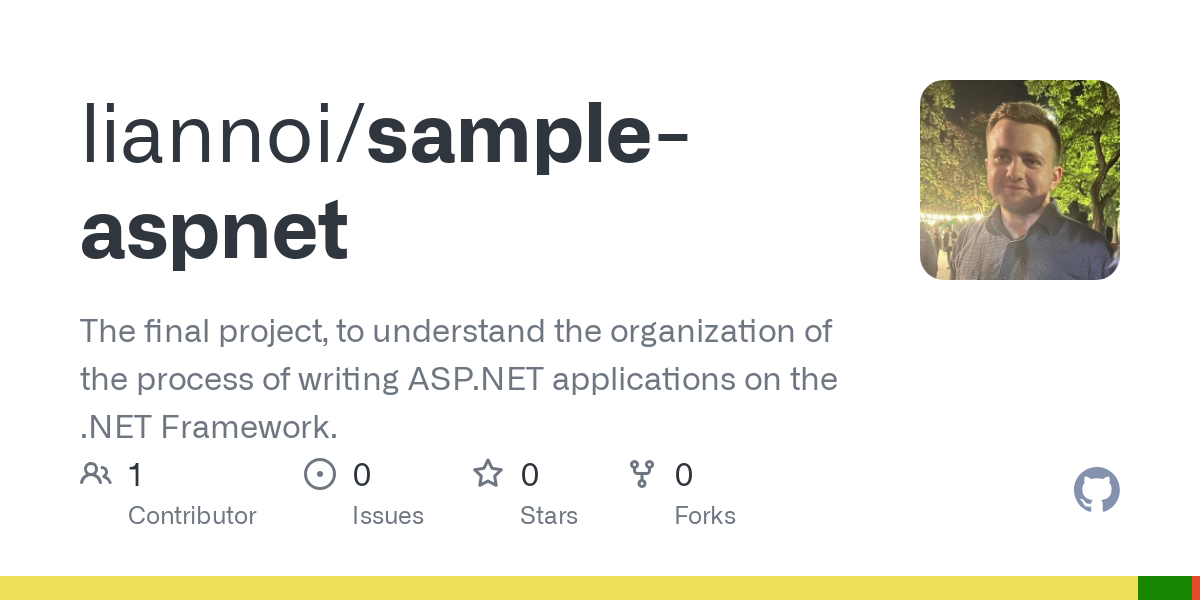 liannoi/sample-aspnet

The final project, to understand the organization of the process of writing ASP.NET applications on the .NET Framework.

1 Contributor
0 Issues
0 Stars
0 Forks